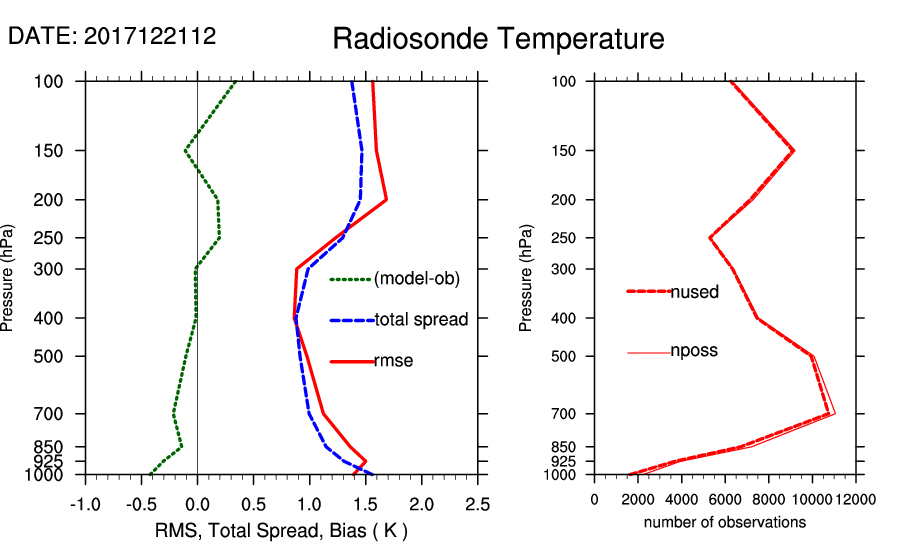 DATE: 2017122112

Radiosonde Temperature

Pressure (hPa)

100
150
200
250
300
400
500
700
850
925
1000

(model-ob)
total spread
rmse

-1.0 -0.5 0.0 0.5 1.0 1.5 2.0 2.5

RMS, Total Spread, Bias ( K )

Pressure (hPa)

100
150
200
250
300
400
500
700
850
925
1000

nused
nposs

0 2000 4000 6000 8000 10000 12000

number of observations